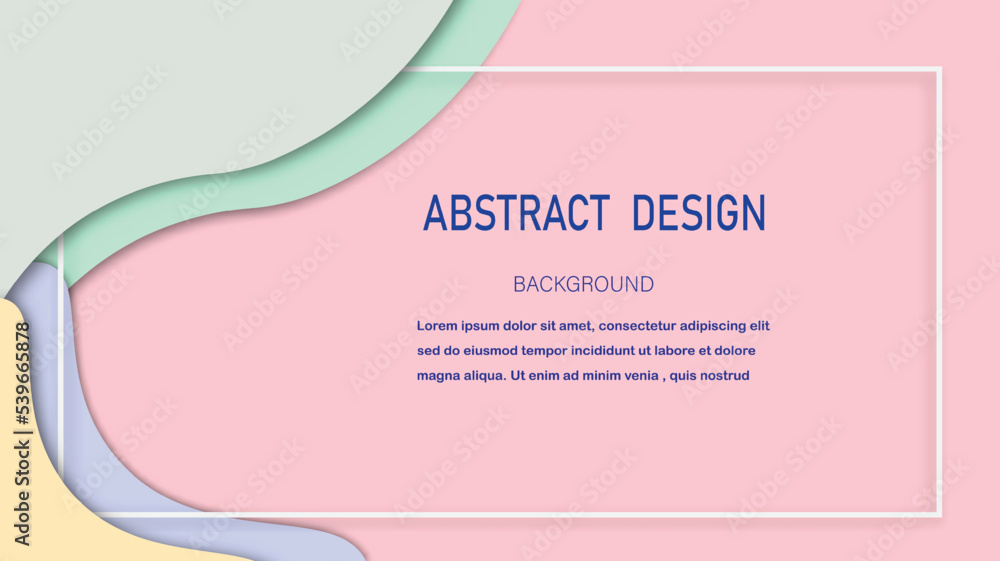 ABSTRACT DESIGN

BACKGROUND

Lorem ipsum dolor sit amet, consectetur adipiscing elit sed do eiusmod tempor incididunt ut labore et dolore magna aliqua. Ut enim ad minim venia , quis nostrud

Adobe Stock | #539665878